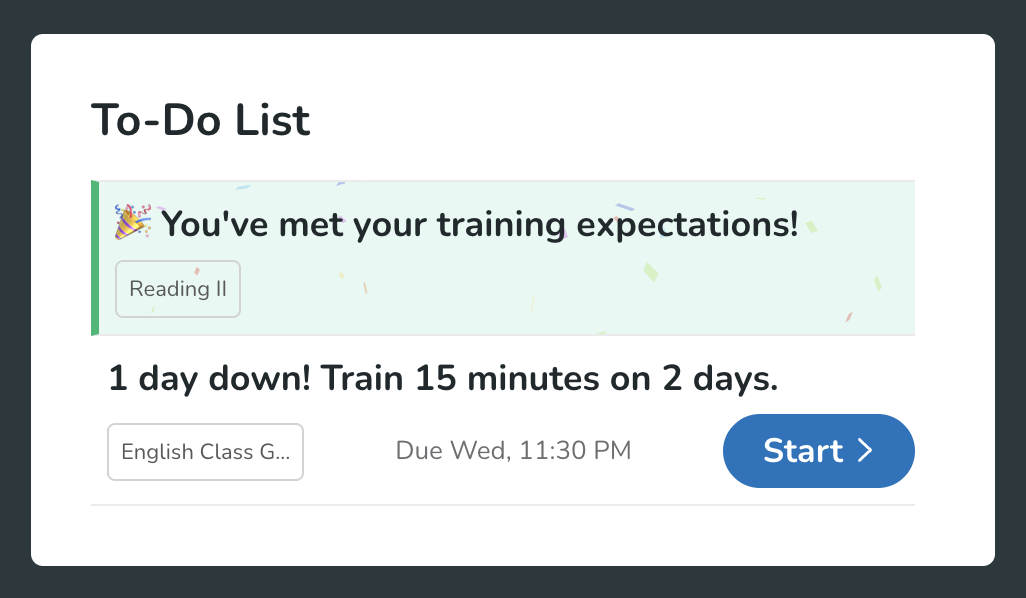 To-Do List

🎉 You've met your training expectations!

Reading II

1 day down! Train 15 minutes on 2 days.

English Class G...

Due Wed, 11:30 PM

Start >